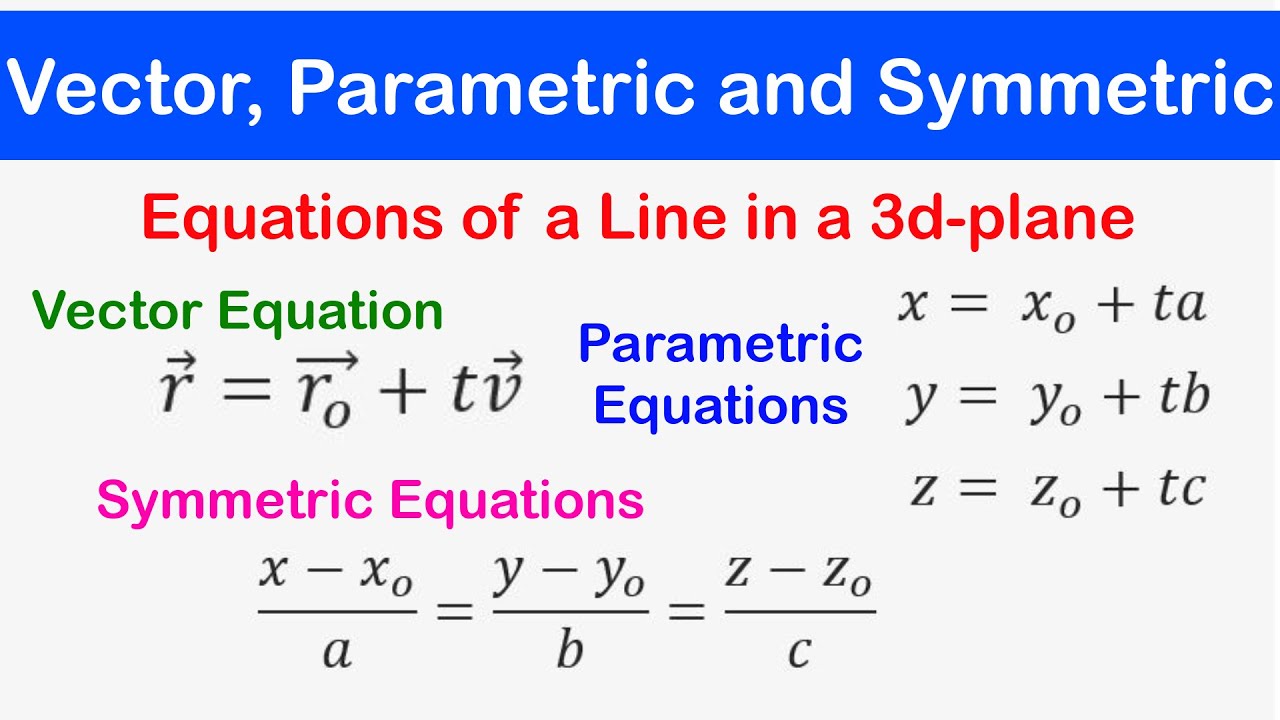 Vector, Parametric and Symmetric

Equations of a Line in a 3d-plane

Vector Equation

$\vec{r} = \overrightarrow{r_o} + t\vec{v}$

Parametric Equations

$x = x_o + ta$

$y = y_o + tb$

$z = z_o + tc$

Symmetric Equations

$\frac{x - x_o}{a} = \frac{y - y_o}{b} = \frac{z - z_o}{c}$